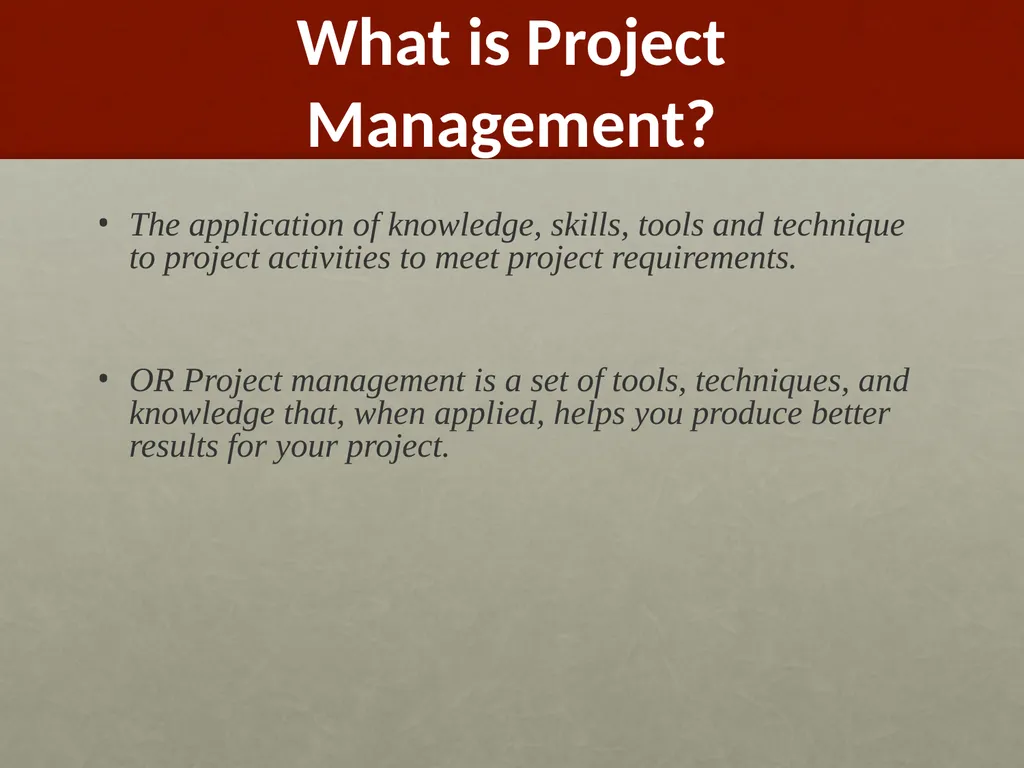 What is Project Management?

• The application of knowledge, skills, tools and technique to project activities to meet project requirements.

• OR Project management is a set of tools, techniques, and knowledge that, when applied, helps you produce better results for your project.